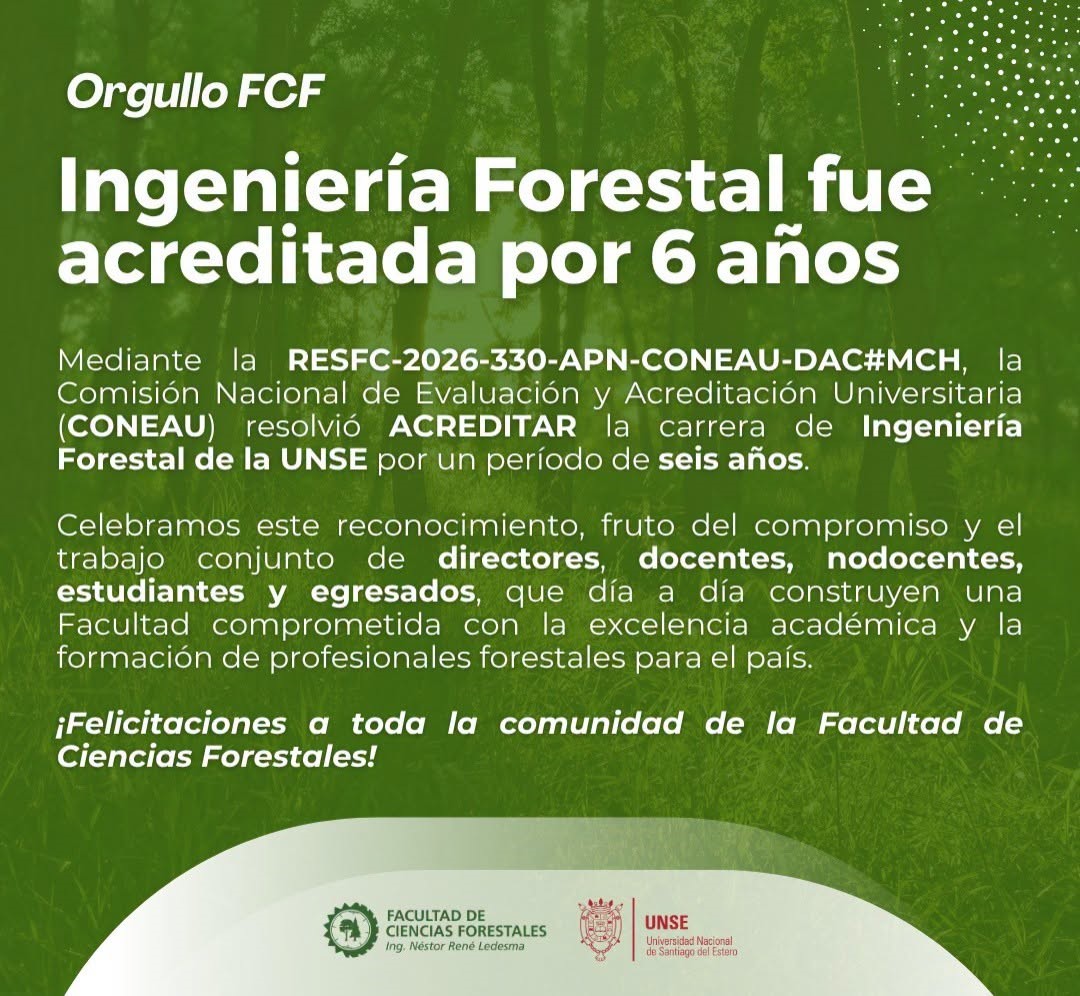 Orgullo FCF

Ingeniería Forestal fue acreditada por 6 años

Mediante la RESFC-2026-330-APN-CONEAU-DAC#MCH, la Comisión Nacional de Evaluación y Acreditación Universitaria (CONEAU) resolvió ACREDITAR la carrera de Ingeniería Forestal de la UNSE por un período de seis años.

Celebramos este reconocimiento, fruto del compromiso y el trabajo conjunto de directores, docentes, nodocentes, estudiantes y egresados, que día a día construyen una Facultad comprometida con la excelencia académica y la formación de profesionales forestales para el país.

¡Felicitaciones a toda la comunidad de la Facultad de Ciencias Forestales!

FACULTAD DE CIENCIAS FORESTALES
Ing. Néstor René Ledesma

UNSE
Universidad Nacional de Santiago del Estero